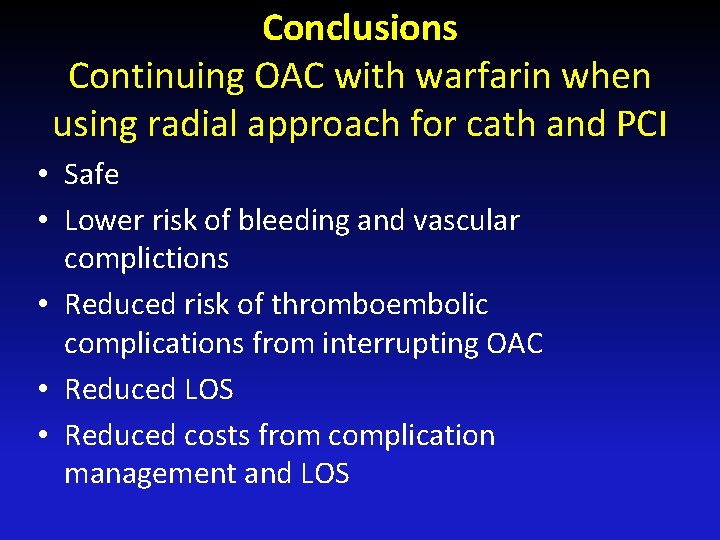 Conclusions
Continuing OAC with warfarin when using radial approach for cath and PCI

• Safe
• Lower risk of bleeding and vascular complictions
• Reduced risk of thromboembolic complications from interrupting OAC
• Reduced LOS
• Reduced costs from complication management and LOS